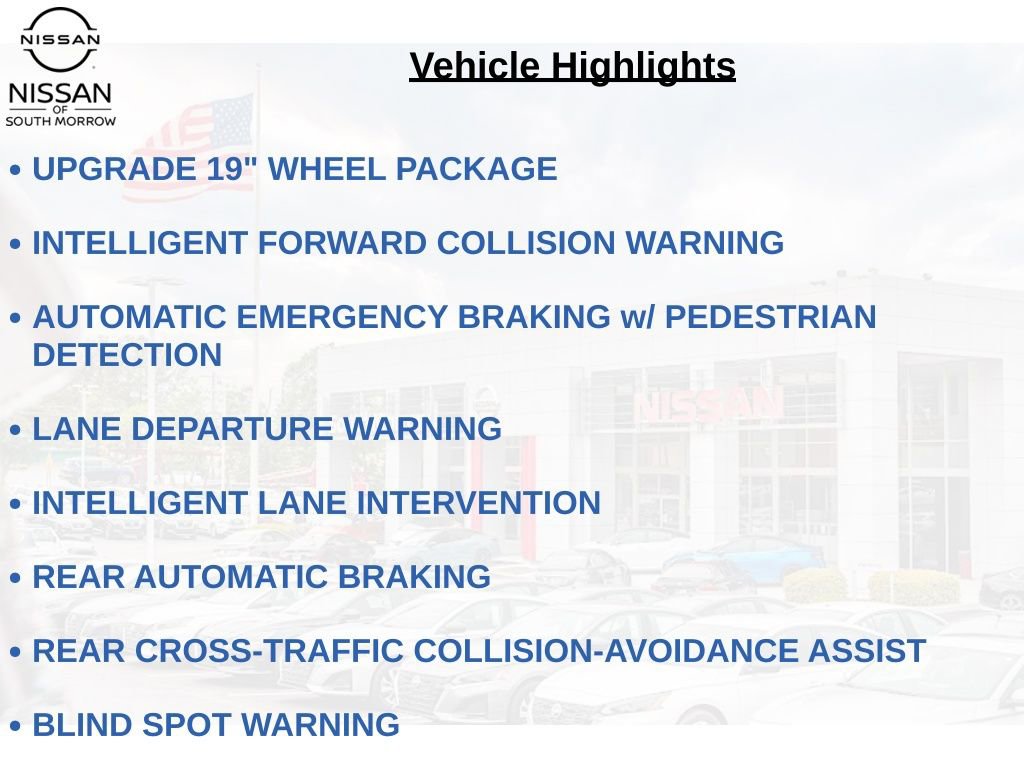 NISSAN

NISSAN
OF
SOUTH MORROW

Vehicle Highlights

• UPGRADE 19" WHEEL PACKAGE

• INTELLIGENT FORWARD COLLISION WARNING

• AUTOMATIC EMERGENCY BRAKING w/ PEDESTRIAN DETECTION

• LANE DEPARTURE WARNING

• INTELLIGENT LANE INTERVENTION

• REAR AUTOMATIC BRAKING

• REAR CROSS-TRAFFIC COLLISION-AVOIDANCE ASSIST

• BLIND SPOT WARNING

NISSAN